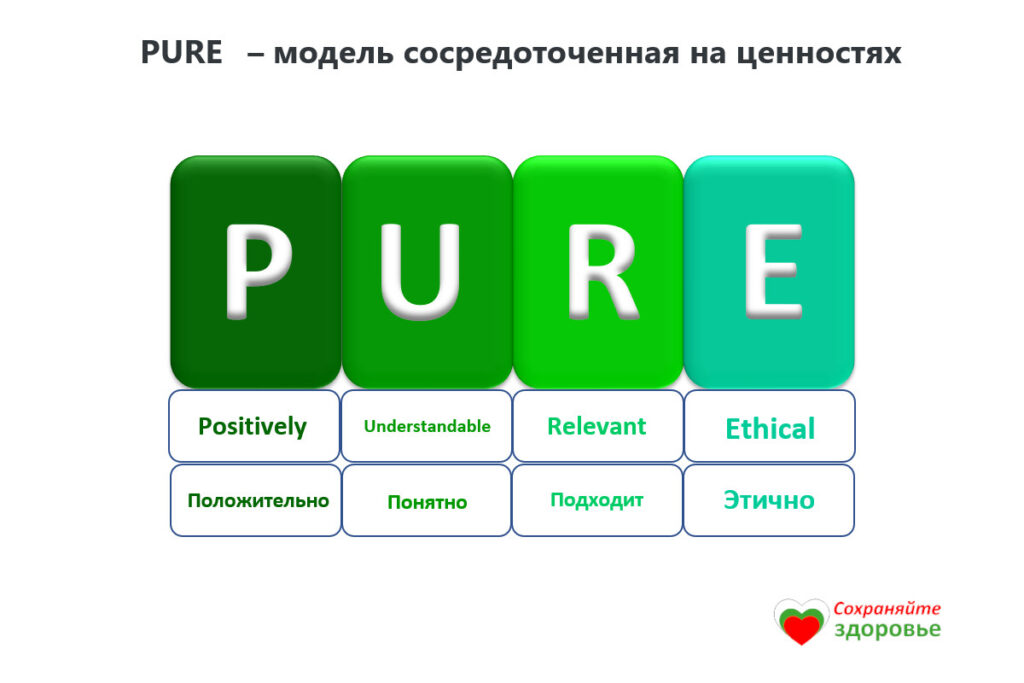 PURE – модель сосредоточенная на ценностях

| P | U | R | E |
|---|---|---|---|
| Positively | Understandable | Relevant | Ethical |
| Положительно | Понятно | Подходит | Этично |

Сохраняйте здоровье